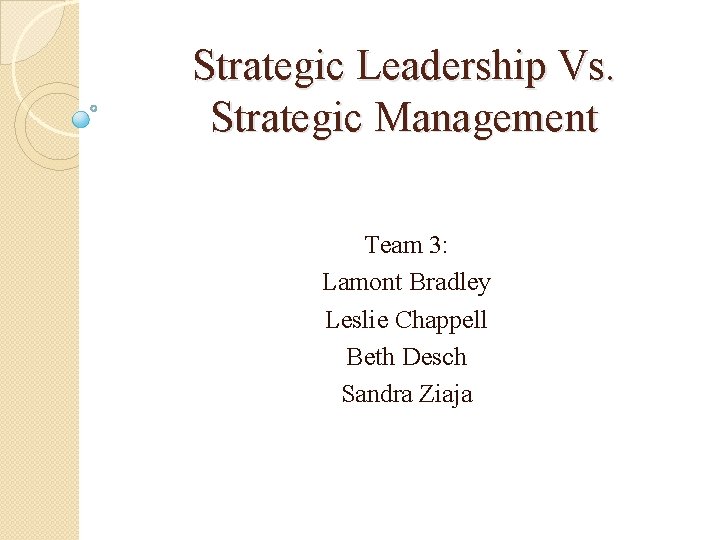 Strategic Leadership Vs. Strategic Management

Team 3:
Lamont Bradley
Leslie Chappell
Beth Desch
Sandra Ziaja